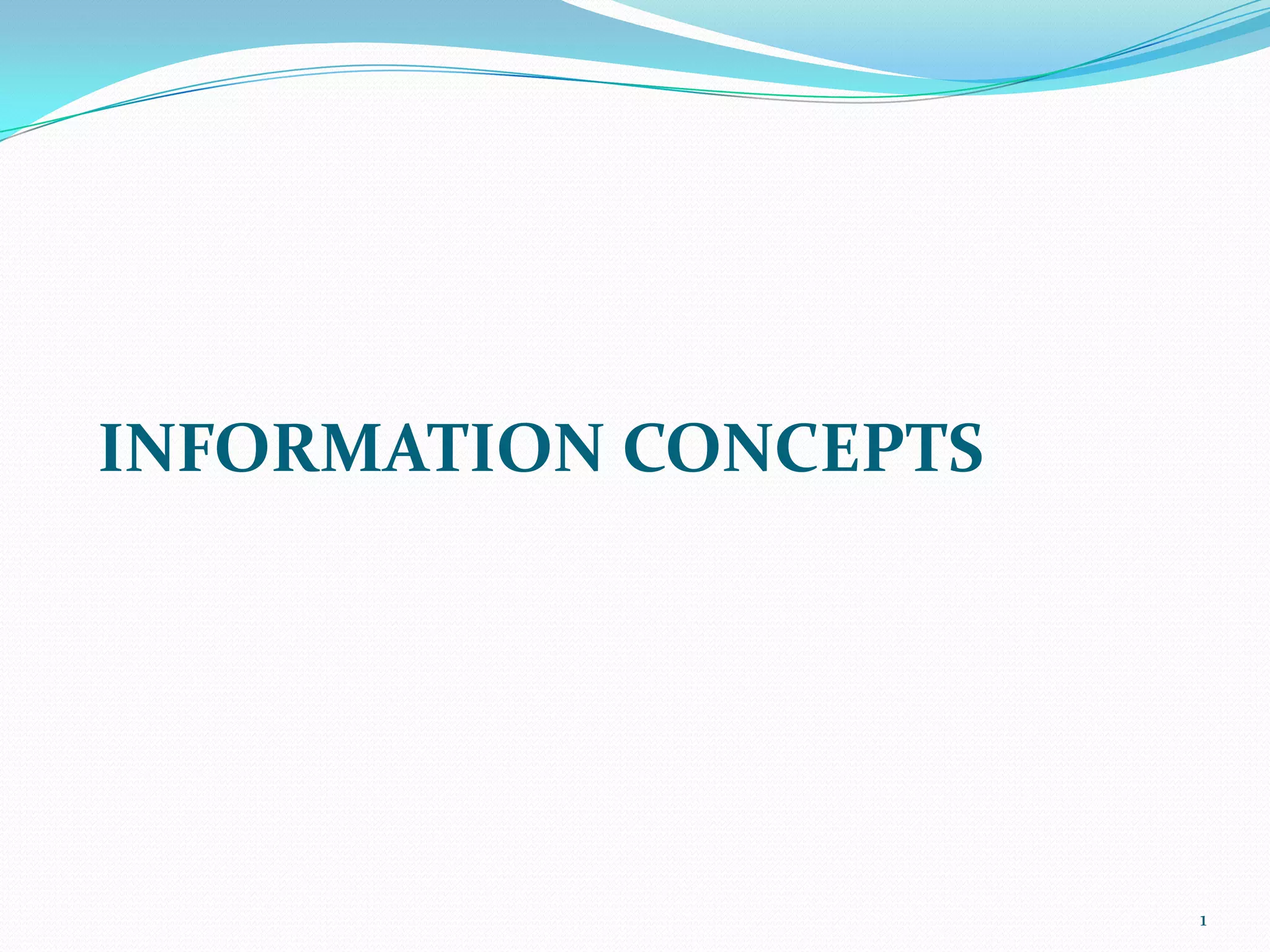 INFORMATION CONCEPTS

1